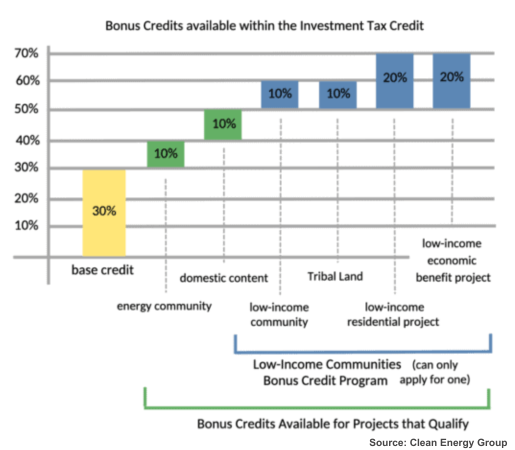 Bonus Credits available within the Investment Tax Credit

70%
60%
50%
40%
30%
20%
10%

30%
10%
10%
10%
10%
20%
20%

base credit
energy community
domestic content
low-income community
Tribal Land
low-income residential project
low-income economic benefit project

Low-Income Communities Bonus Credit Program (can only apply for one)

Bonus Credits Available for Projects that Qualify

Source: Clean Energy Group